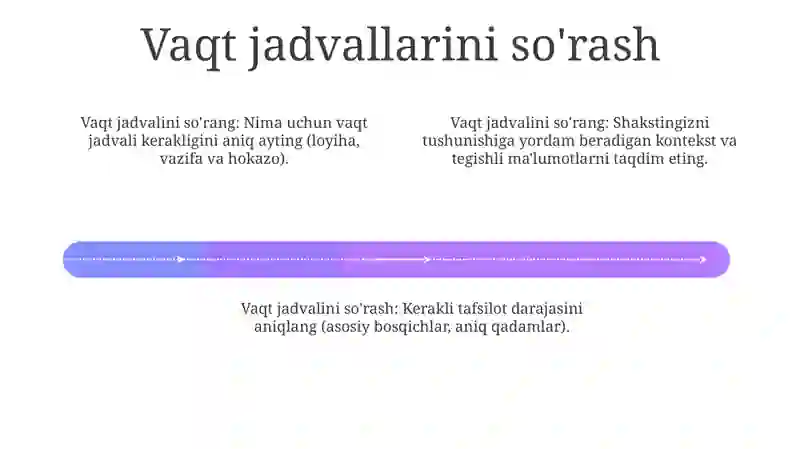 Vaqt jadvallarini so'rash

Vaqt jadvalini so'rang: Nima uchun vaqt jadvali kerakligini aniq ayting (loyiha, vazifa va hokazo).

Vaqt jadvalini so'rang: Shakstingizni tushunishiga yordam beradigan kontekst va tegishli ma'lumotlarni taqdim eting.

Vaqt jadvalini so'rash: Kerakli tafsilot darajasini aniqlang (asosiy bosqichlar, aniq qadamlar).